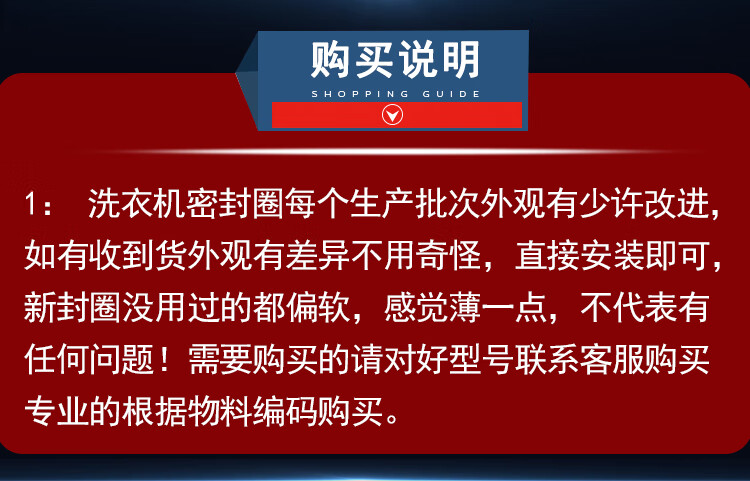 购买说明
SHOPPING GUIDE

1： 洗衣机密封圈每个生产批次外观有少许改进，如有收到货外观有差异不用奇怪，直接安装即可，新封圈没用过的都偏软，感觉薄一点，不代表有任何问题！需要购买的请对好型号联系客服购买专业的根据物料编码购买。